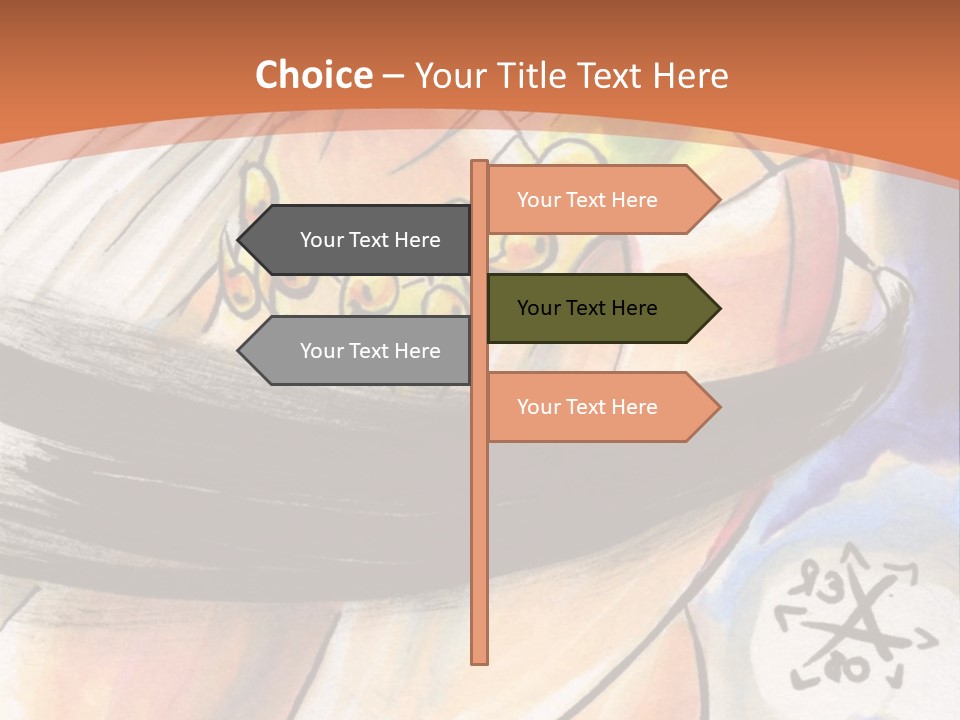 Choice – Your Title Text Here

Your Text Here

Your Text Here

Your Text Here

Your Text Here

Your Text Here